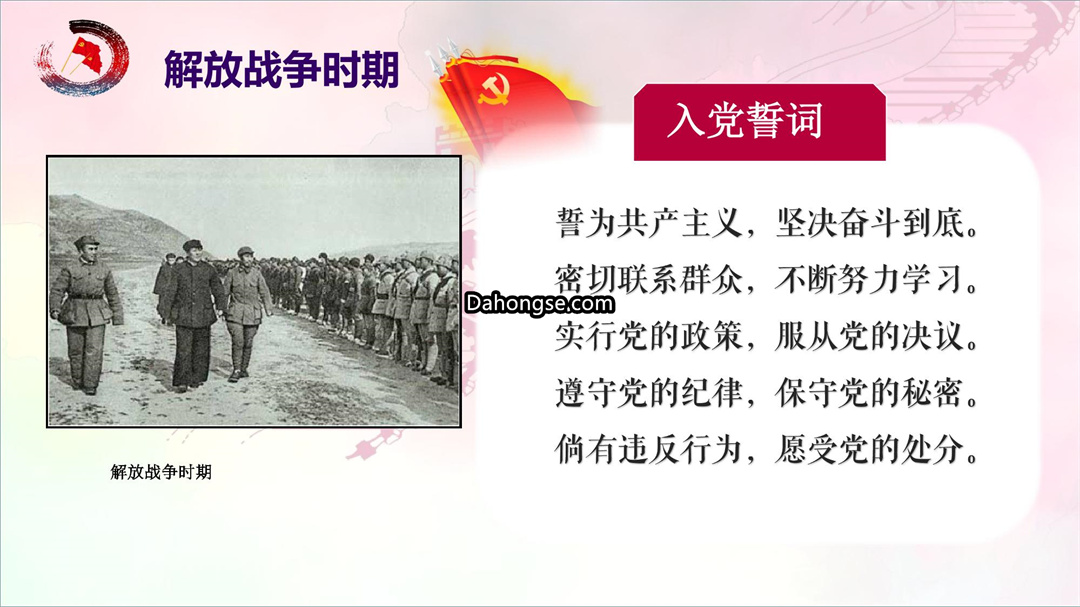 解放战争时期

入党誓词

誓为共产主义，坚决奋斗到底。
密切联系群众，不断努力学习。
实行党的政策，服从党的决议。
遵守党的纪律，保守党的秘密。
倘有违反行为，愿受党的处分。

Dahongse.com

解放战争时期